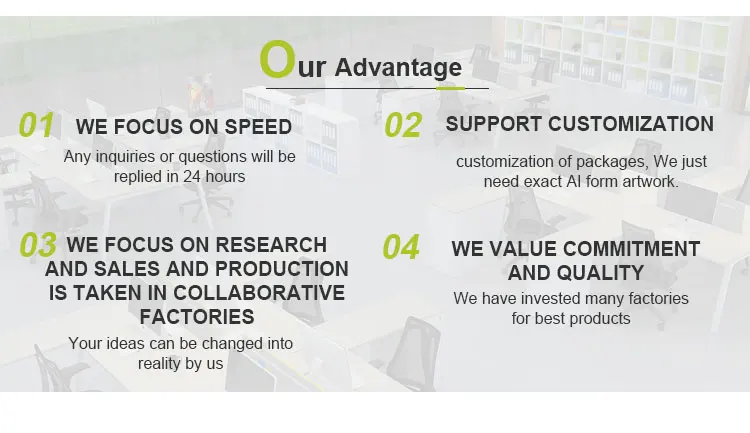 Our Advantage

01 WE FOCUS ON SPEED

Any inquiries or questions will be replied in 24 hours

02 SUPPORT CUSTOMIZATION

customization of packages, We just need exact AI form artwork.

03 WE FOCUS ON RESEARCH AND SALES AND PRODUCTION IS TAKEN IN COLLABORATIVE FACTORIES

Your ideas can be changed into reality by us

04 WE VALUE COMMITMENT AND QUALITY

We have invested many factories for best products